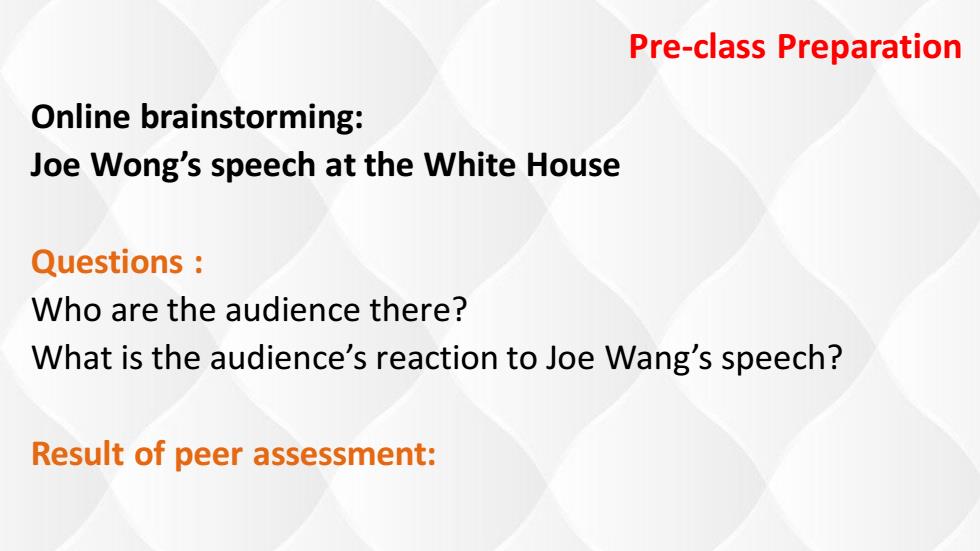 Pre-class Preparation

Online brainstorming:
Joe Wong’s speech at the White House

Questions :
Who are the audience there?
What is the audience’s reaction to Joe Wang’s speech?

Result of peer assessment: